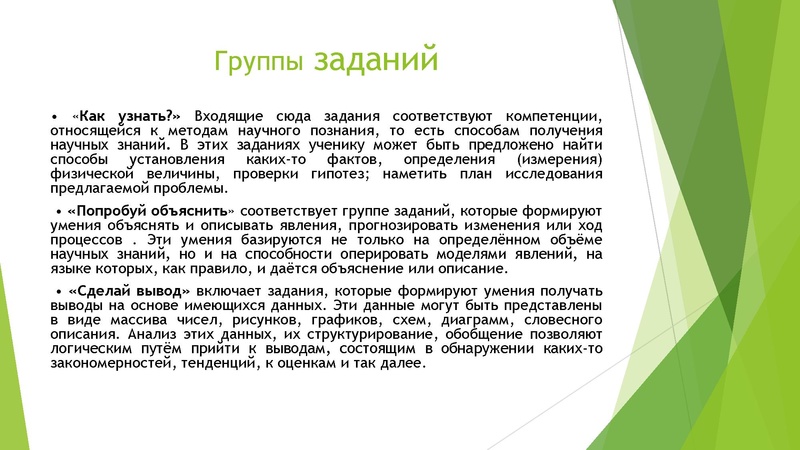 Группы заданий

• «Как узнать?» Входящие сюда задания соответствуют компетенции, относящейся к методам научного познания, то есть способам получения научных знаний. В этих заданиях ученику может быть предложено найти способы установления каких-то фактов, определения (измерения) физической величины, проверки гипотез; наметить план исследования предлагаемой проблемы.

• «Попробуй объяснить» соответствует группе заданий, которые формируют умения объяснять и описывать явления, прогнозировать изменения или ход процессов . Эти умения базируются не только на определённом объёме научных знаний, но и на способности оперировать моделями явлений, на языке которых, как правило, и даётся объяснение или описание.

• «Сделай вывод» включает задания, которые формируют умения получать выводы на основе имеющихся данных. Эти данные могут быть представлены в виде массива чисел, рисунков, графиков, схем, диаграмм, словесного описания. Анализ этих данных, их структурирование, обобщение позволяют логическим путём прийти к выводам, состоящим в обнаружении каких-то закономерностей, тенденций, к оценкам и так далее.